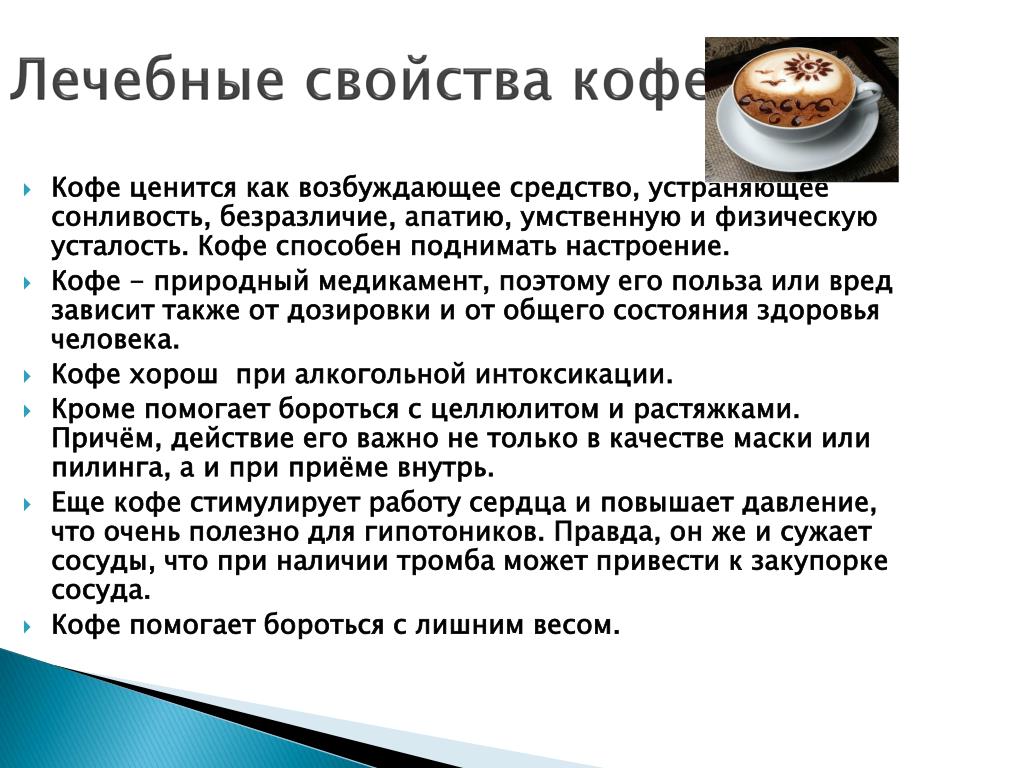 Лечебные свойства кофе

Кофе ценится как возбуждающее средство, устраняющее сонливость, безразличие, апатию, умственную и физическую усталость. Кофе способен поднимать настроение.

Кофе - природный медикамент, поэтому его польза или вред зависит также от дозировки и от общего состояния здоровья человека.

Кофе хорош  при алкогольной интоксикации.

Кроме помогает бороться с целлюлитом и растяжками. Причём, действие его важно не только в качестве маски или пилинга, а и при приёме внутрь.

Еще кофе стимулирует работу сердца и повышает давление, что очень полезно для гипотоников. Правда, он же и сужает сосуды, что при наличии тромба может привести к закупорке сосуда.

Кофе помогает бороться с лишним весом.